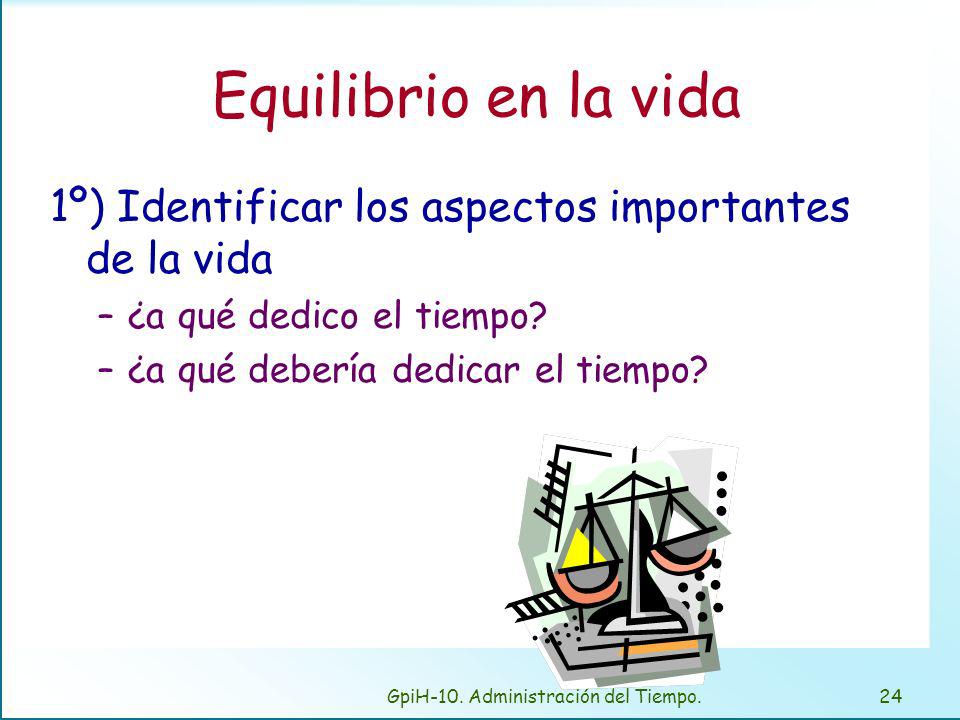 Equilibrio en la vida

1º) Identificar los aspectos importantes de la vida

– ¿a qué dedico el tiempo?

– ¿a qué debería dedicar el tiempo?

GpiH-10. Administración del Tiempo.

24